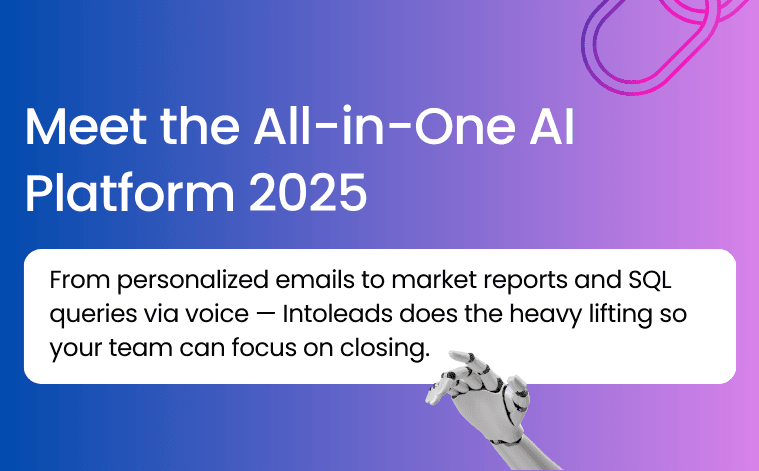 Meet the All-in-One AI Platform 2025

From personalized emails to market reports and SQL queries via voice — Intoleads does the heavy lifting so your team can focus on closing.